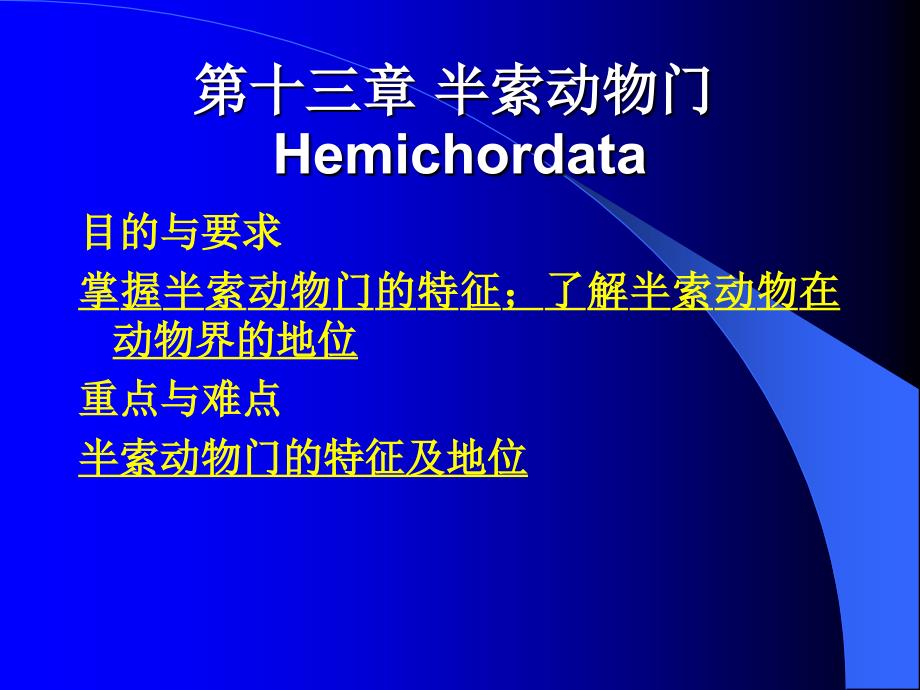 第十三章 半索动物门
Hemichordata

目的与要求

掌握半索动物门的特征；了解半索动物在动物界的地位

重点与难点

半索动物门的特征及地位